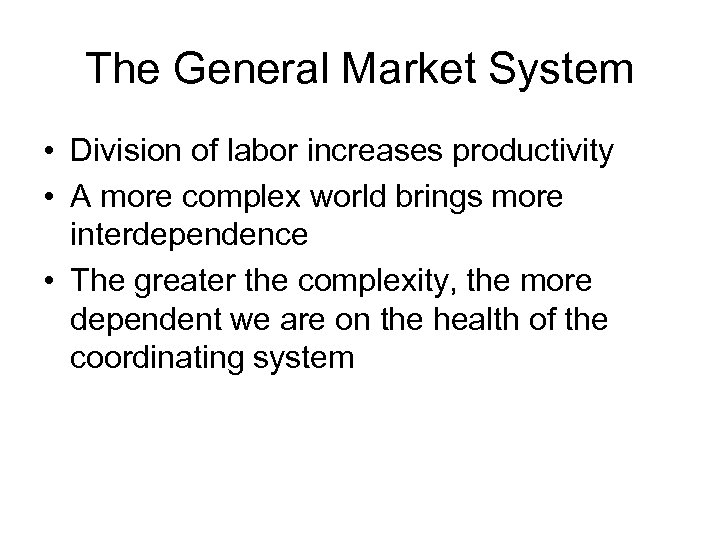 The General Market System

• Division of labor increases productivity
• A more complex world brings more interdependence
• The greater the complexity, the more dependent we are on the health of the coordinating system